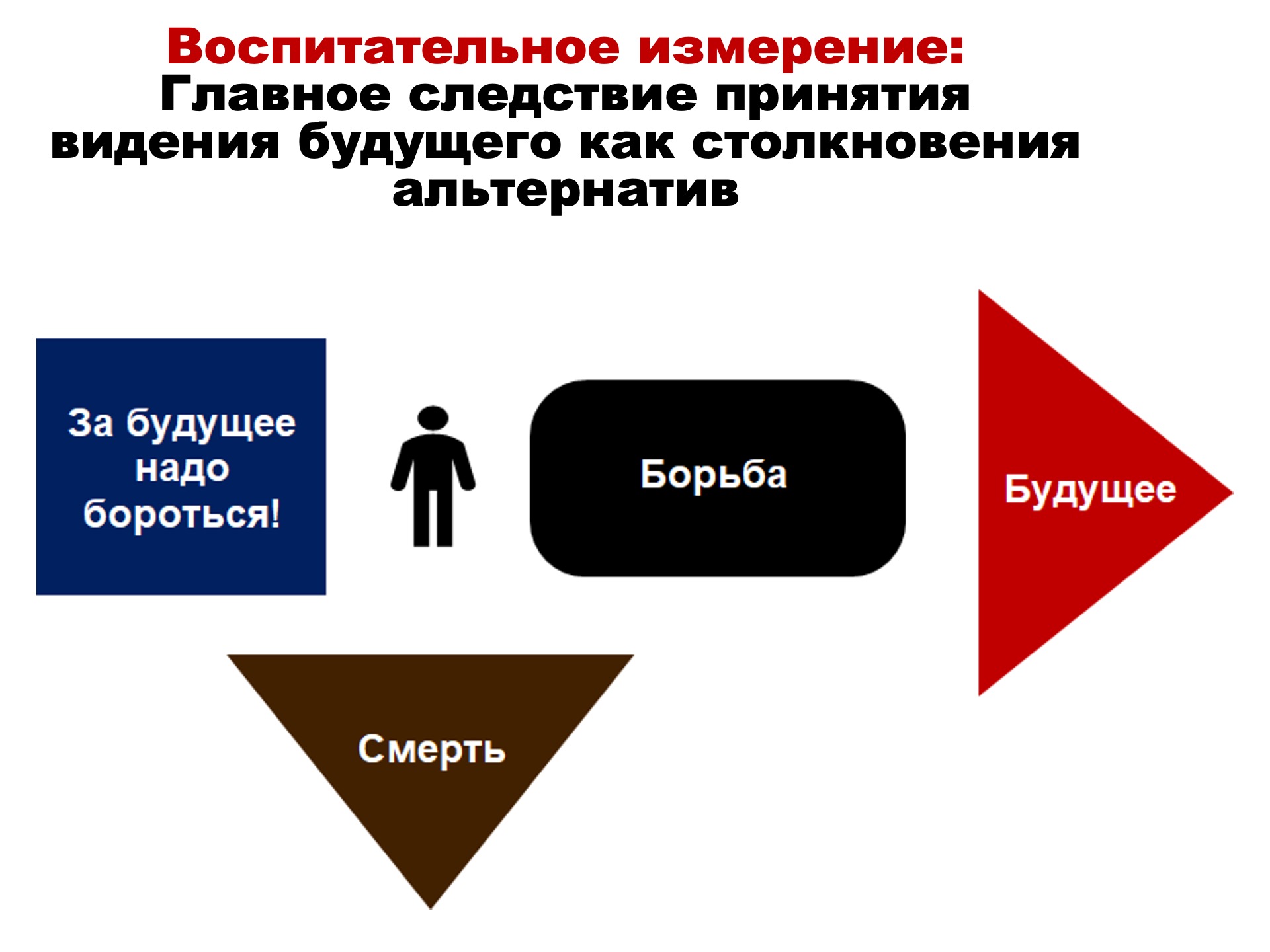 Воспитательное измерение:
Главное следствие принятия видения будущего как столкновения альтернатив

За будущее надо бороться!

Борьба

Будущее

Смерть